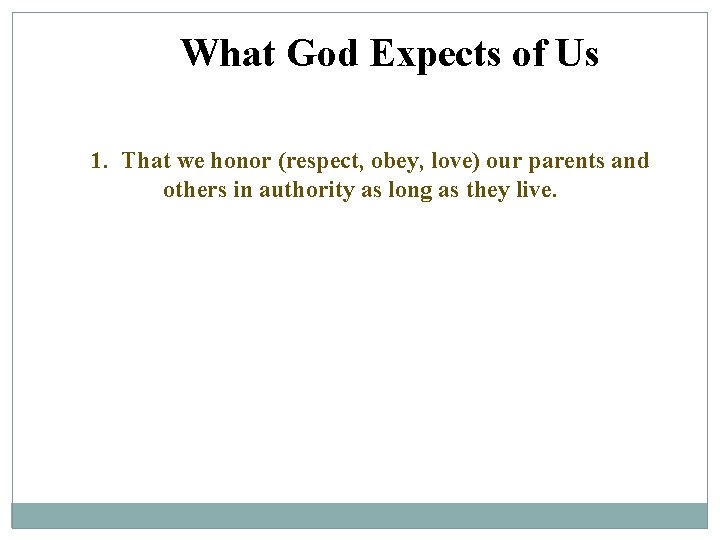 What God Expects of Us

1. That we honor (respect, obey, love) our parents and others in authority as long as they live.